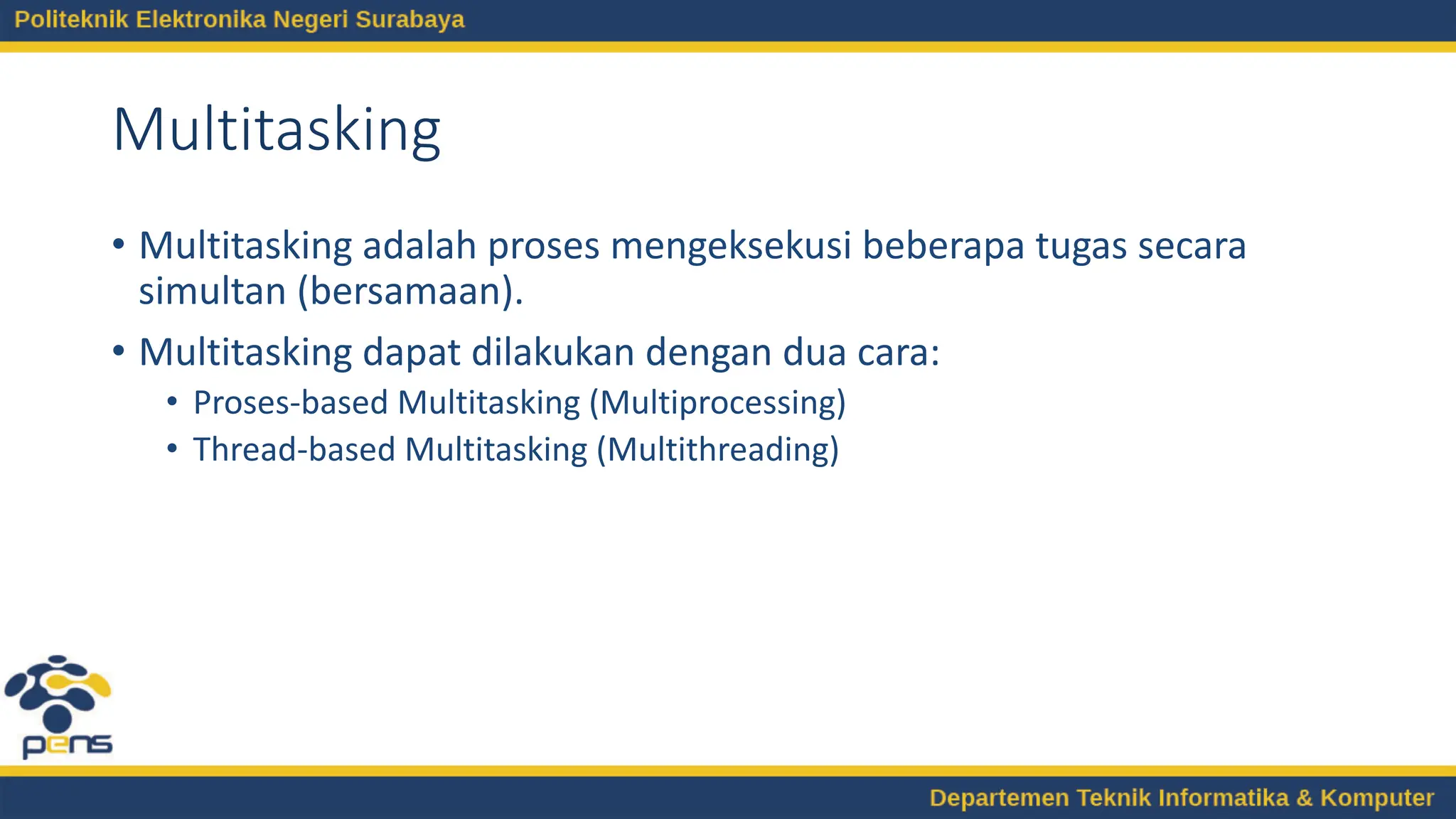 Politeknik Elektronika Negeri Surabaya

Multitasking

• Multitasking adalah proses mengeksekusi beberapa tugas secara simultan (bersamaan).
• Multitasking dapat dilakukan dengan dua cara:
  • Proses-based Multitasking (Multiprocessing)
  • Thread-based Multitasking (Multithreading)

pens

Departemen Teknik Informatika & Komputer